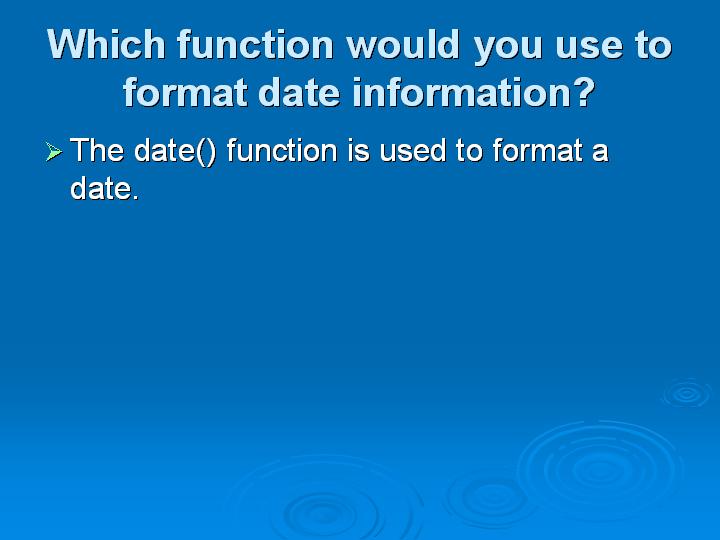 Which function would you use to format date information?

➢ The date() function is used to format a date.